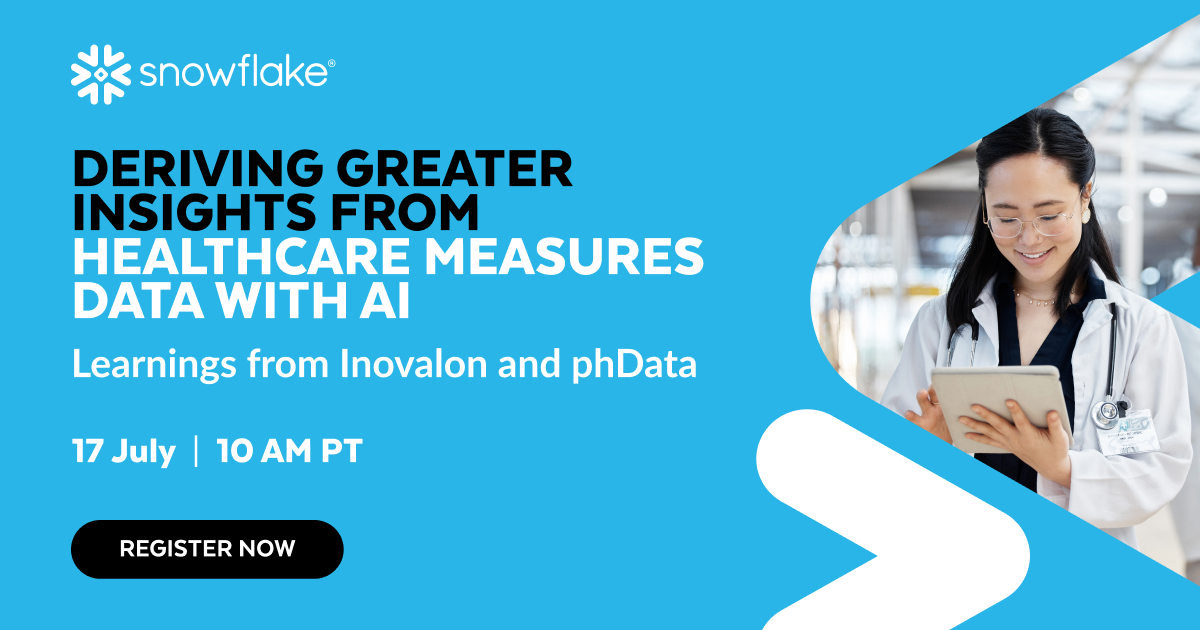 snowflake®

DERIVING GREATER INSIGHTS FROM HEALTHCARE MEASURES DATA WITH AI

Learnings from Inovalon and phData

17 July | 10 AM PT

REGISTER NOW